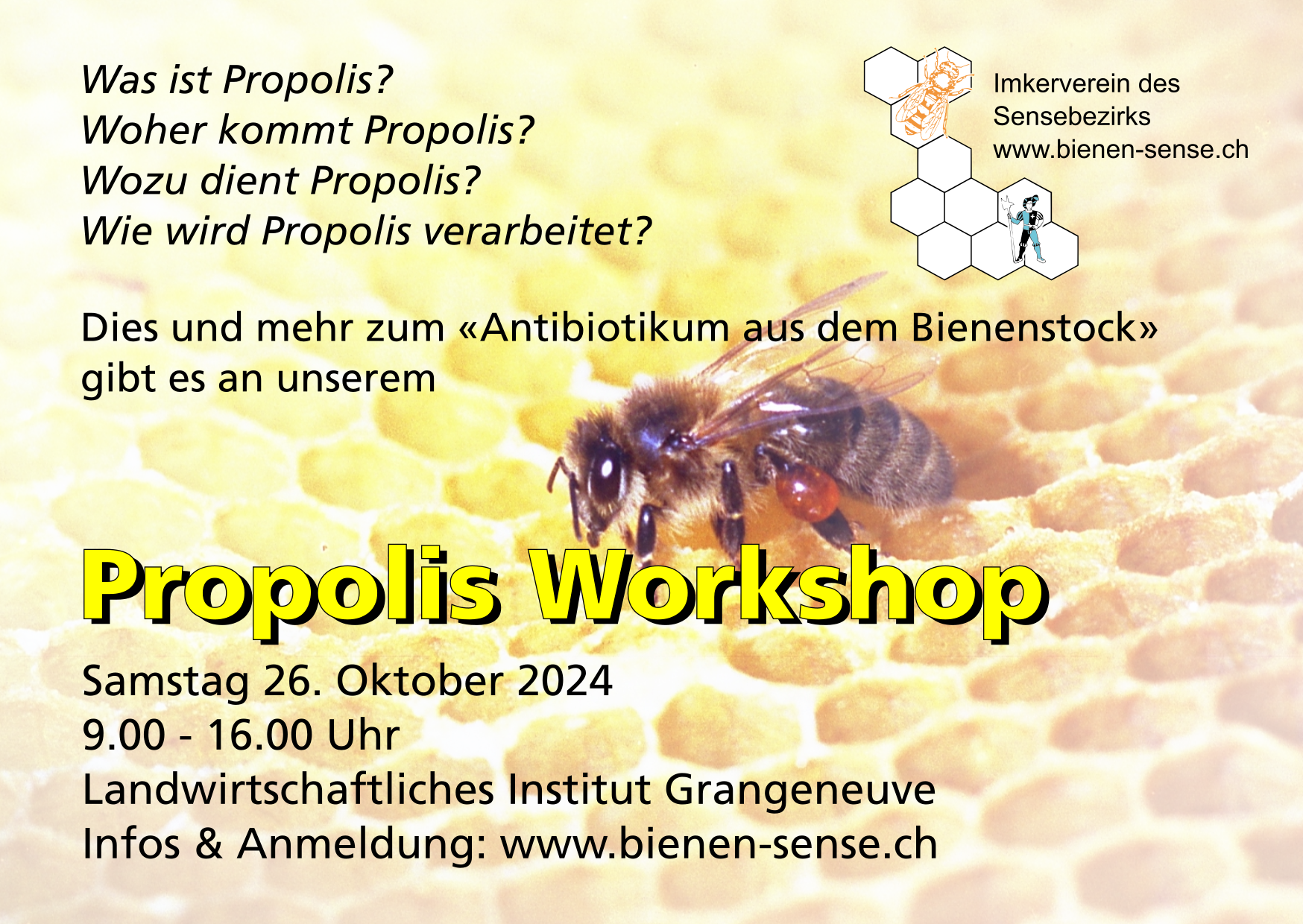 Was ist Propolis?
Woher kommt Propolis?
Wozu dient Propolis?
Wie wird Propolis verarbeitet?

Imkerverein des Sensebezirks
www.bienen-sense.ch

Dies und mehr zum «Antibiotikum aus dem Bienenstock» gibt es an unserem

Propolis Workshop

Samstag 26. Oktober 2024
9.00 - 16.00 Uhr
Landwirtschaftliches Institut Grangeneuve
Infos & Anmeldung: www.bienen-sense.ch